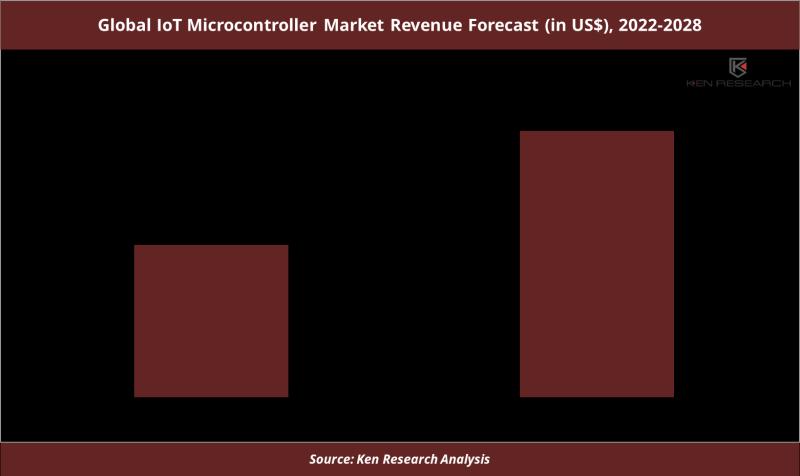 Global IoT Microcontroller Market Revenue Forecast (in US$), 2022-2028

KEN RESEARCH

Source: Ken Research Analysis